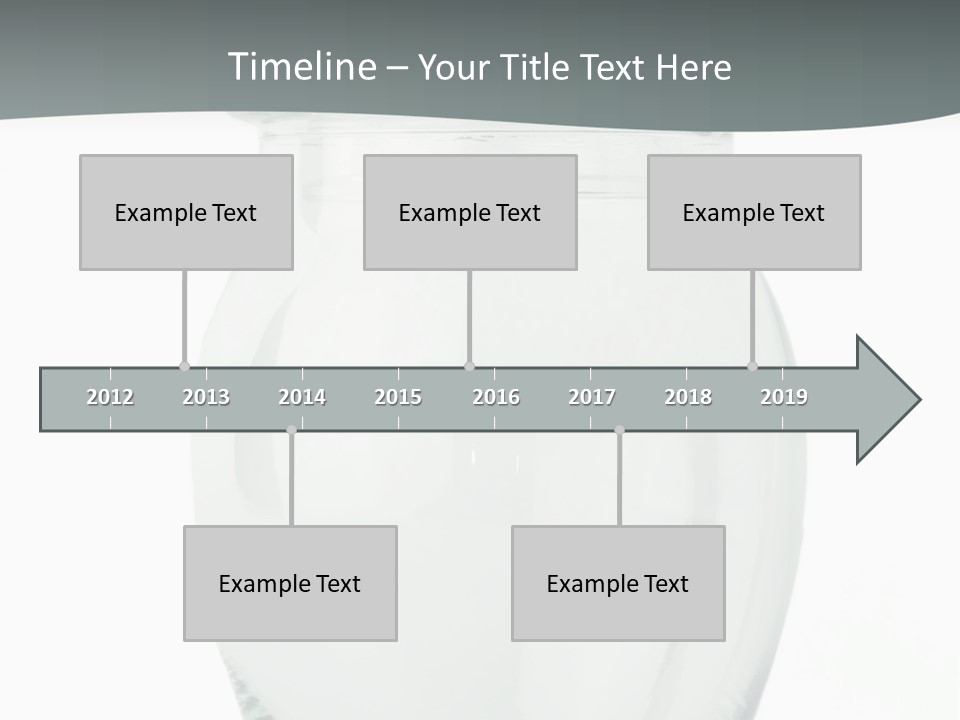 Timeline – Your Title Text Here

Example Text

Example Text

Example Text

2012 2013 2014 2015 2016 2017 2018 2019

Example Text

Example Text